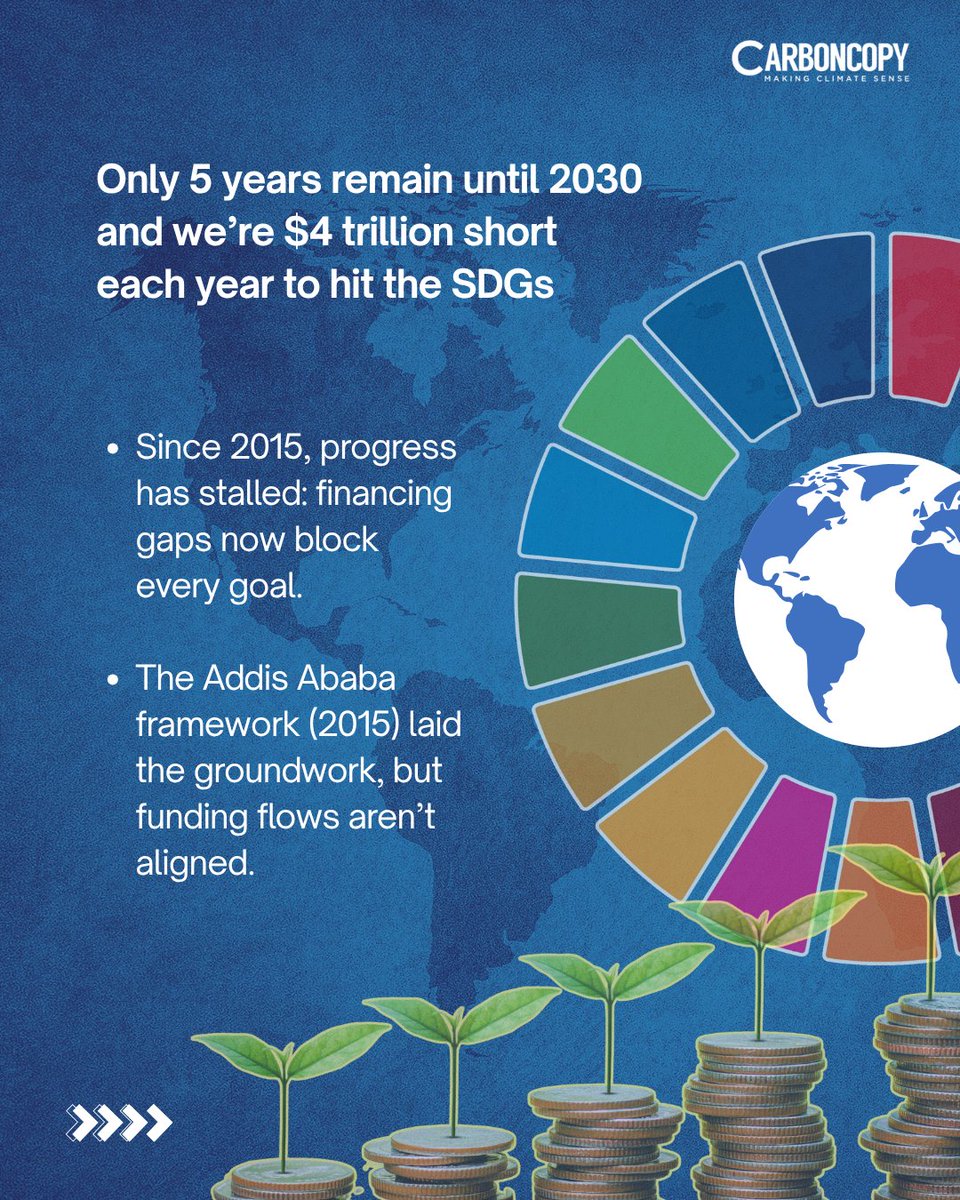 CARBONCOPY
MAKING CLIMATE SENSE

Only 5 years remain until 2030 and we're \$4 trillion short each year to hit the SDGs

• Since 2015, progress has stalled: financing gaps now block every goal.

• The Addis Ababa framework (2015) laid the groundwork, but funding flows aren't aligned.